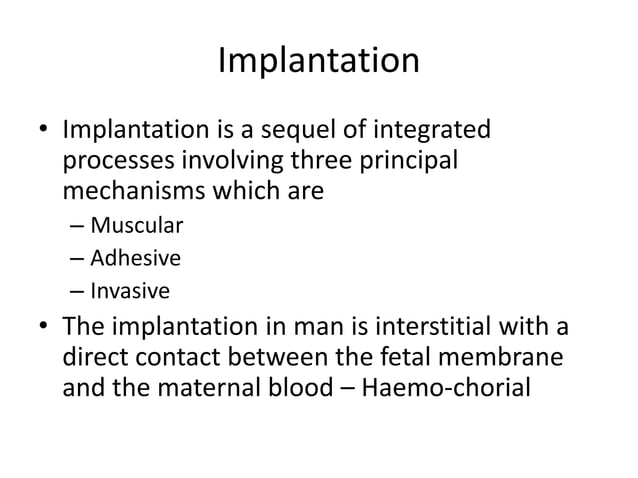 Implantation

• Implantation is a sequel of integrated processes involving three principal mechanisms which are
– Muscular
– Adhesive
– Invasive

• The implantation in man is interstitial with a direct contact between the fetal membrane and the maternal blood – Haemo-chorial